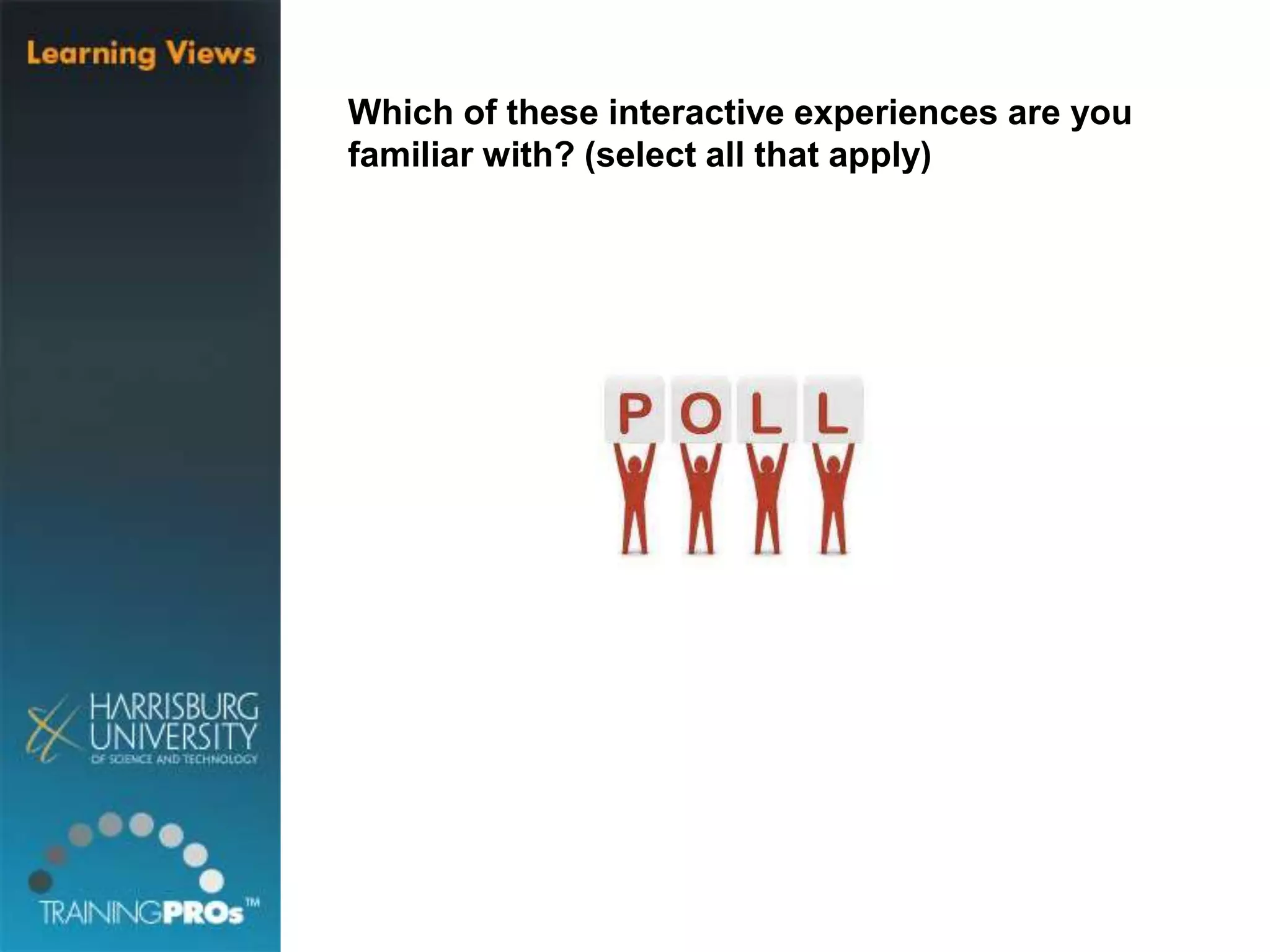 Learning Views

Which of these interactive experiences are you familiar with? (select all that apply)

POLL

HARRISBURG UNIVERSITY OF SCIENCE AND TECHNOLOGY

TRAININGPROs™